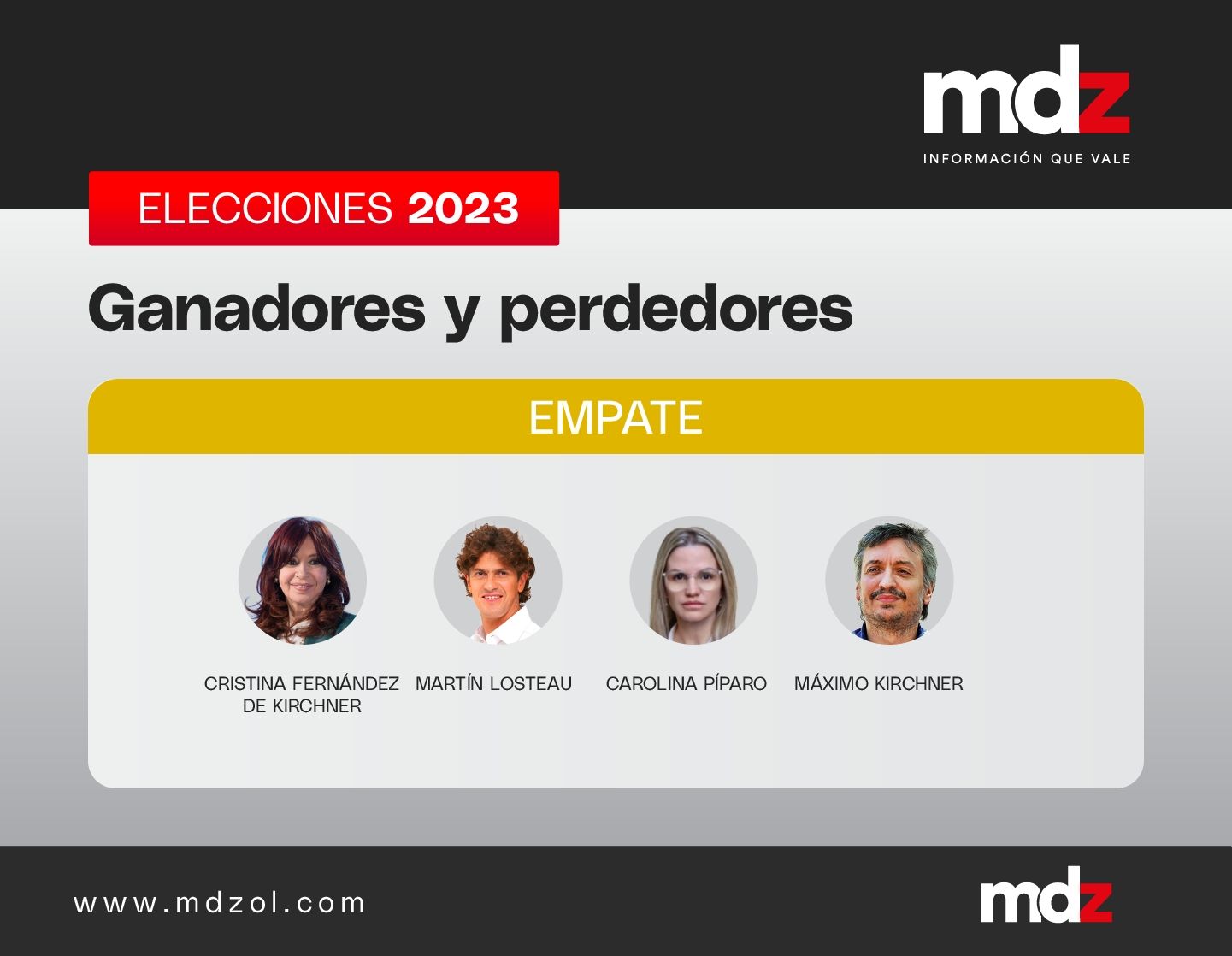 mdz
INFORMACIÓN QUE VALE

ELECCIONES 2023

Ganadores y perdedores

EMPATE

CRISTINA FERNÁNDEZ DE KIRCHNER

MARTÍN LOSTEAU

CAROLINA PÍPARO

MÁXIMO KIRCHNER

www.mdzol.com

mdz